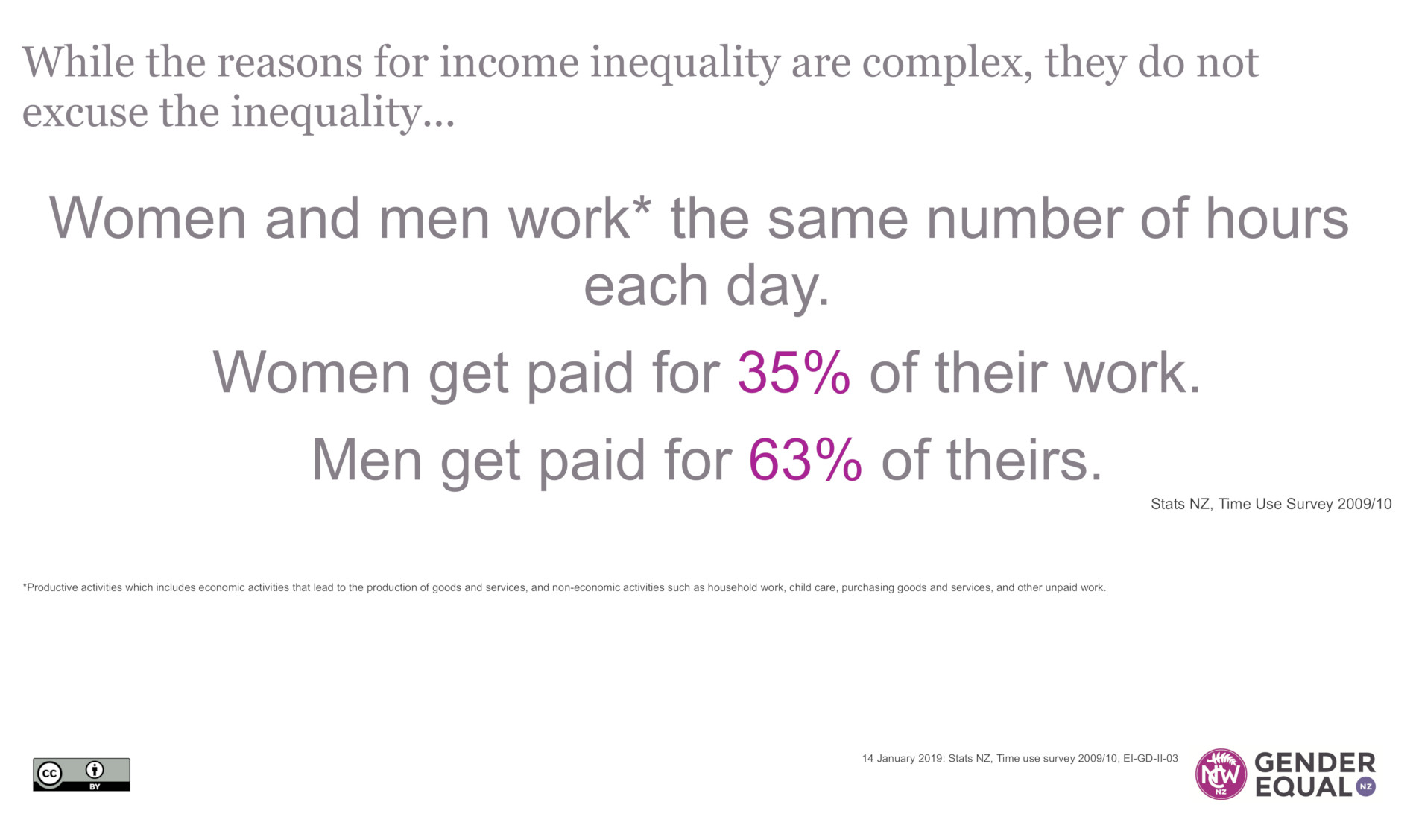 While the reasons for income inequality are complex, they do not excuse the inequality…

Women and men work* the same number of hours each day.

Women get paid for 35% of their work.

Men get paid for 63% of theirs.

Stats NZ, Time Use Survey 2009/10

*Productive activities which includes economic activities that lead to the production of goods and services, and non-economic activities such as household work, child care, purchasing goods and services, and other unpaid work.

cc BY

14 January 2019: Stats NZ, Time use survey 2009/10, EI-GD-II-03

NCW NZ GENDER EQUAL NZ